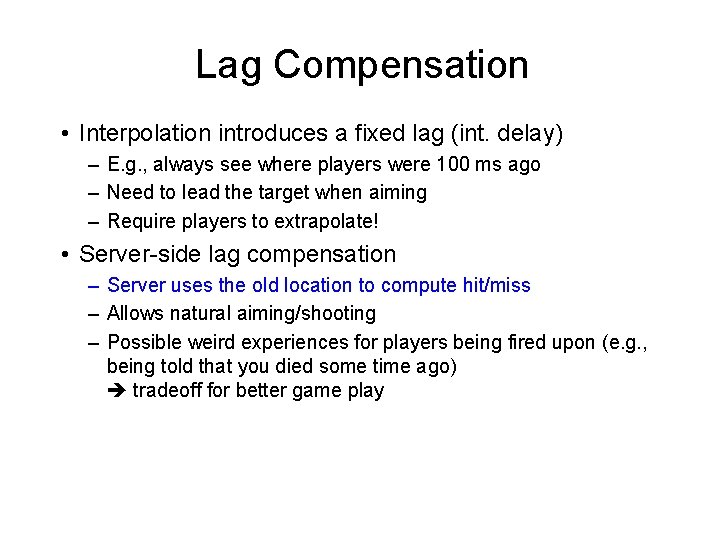 Lag Compensation

• Interpolation introduces a fixed lag (int. delay)
– E.g., always see where players were 100 ms ago
– Need to lead the target when aiming
– Require players to extrapolate!

• Server-side lag compensation
– Server uses the old location to compute hit/miss
– Allows natural aiming/shooting
– Possible weird experiences for players being fired upon (e.g., being told that you died some time ago)
➔ tradeoff for better game play